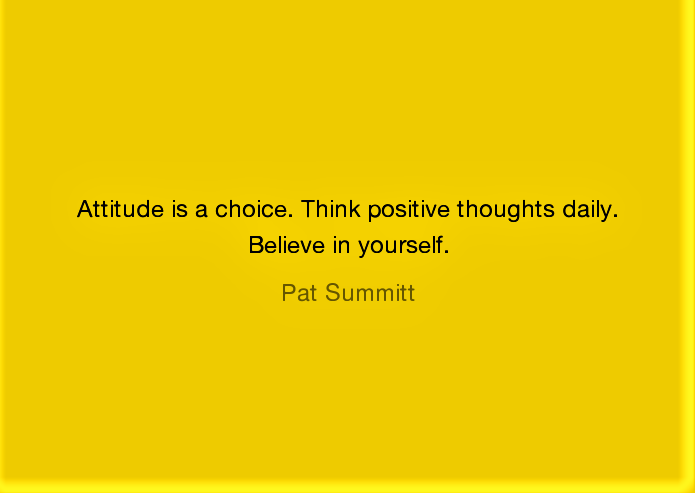 Attitude is a choice. Think positive thoughts daily. Believe in yourself.

Pat Summitt